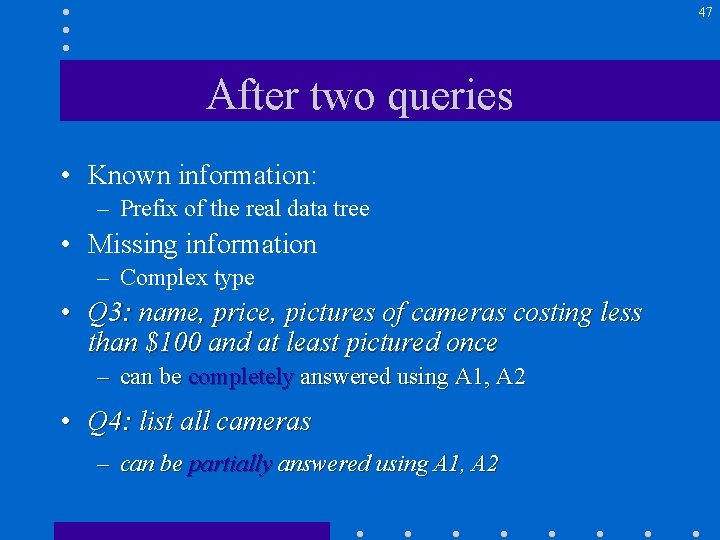 47

After two queries

• Known information:
– Prefix of the real data tree
• Missing information
– Complex type
• Q3: name, price, pictures of cameras costing less than \$100 and at least pictured once
– can be completely answered using A1, A2
• Q4: list all cameras
– can be partially answered using A1, A2